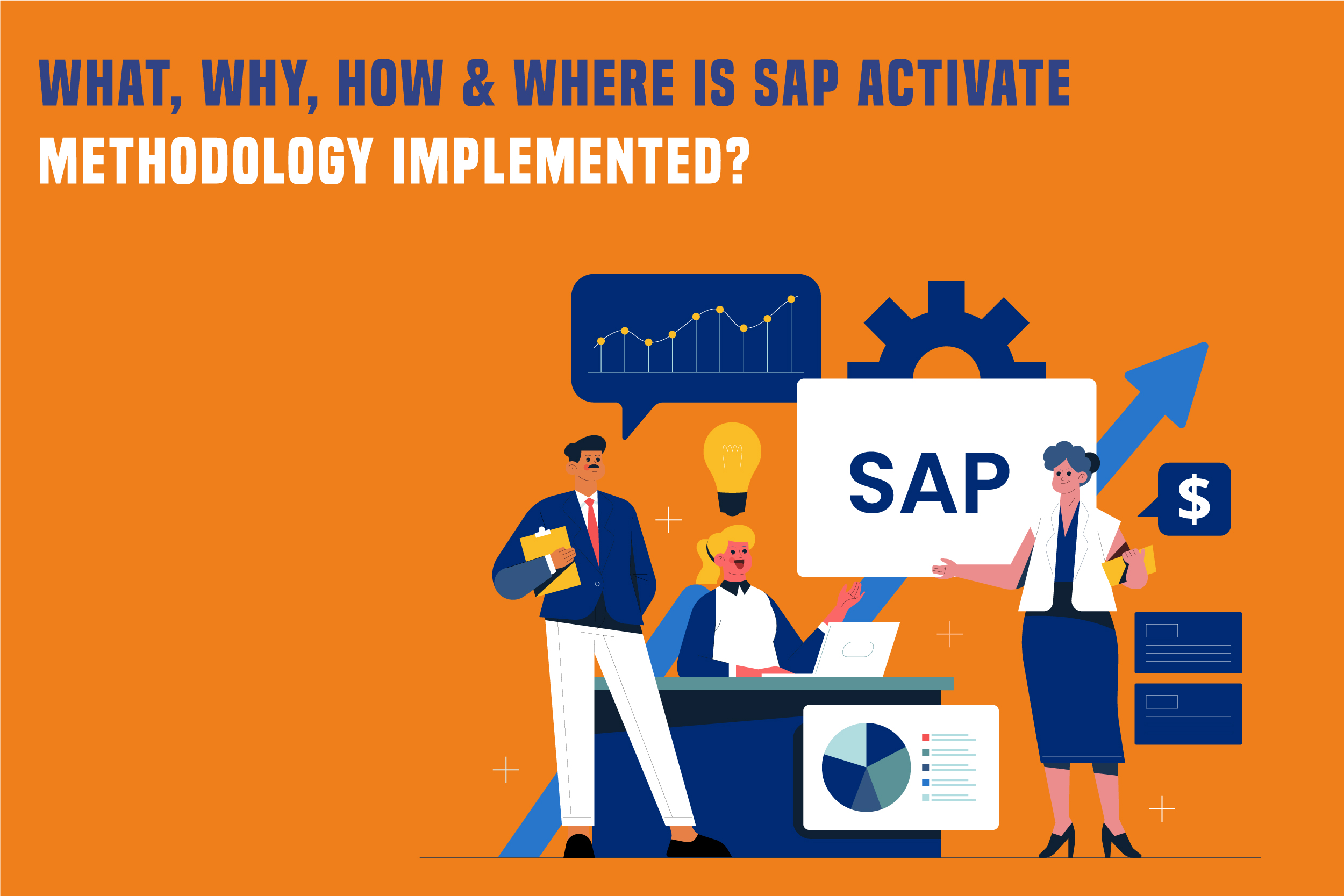 WHAT, WHY, HOW & WHERE IS SAP ACTIVATE METHODOLOGY IMPLEMENTED?

SAP

$